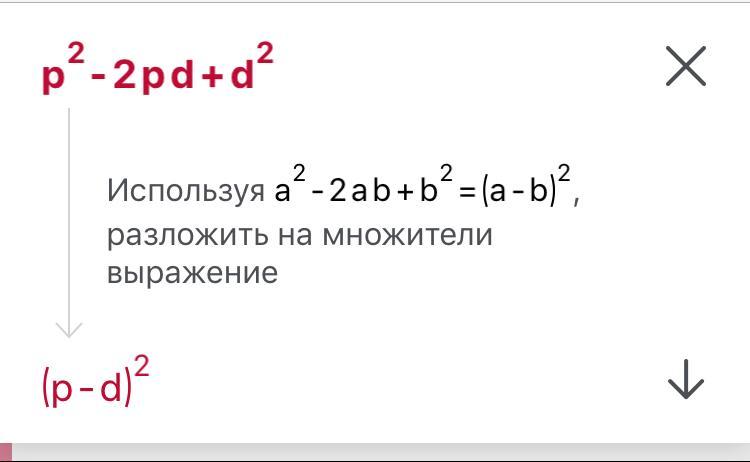 $p^2-2pd+d^2$

Используя $a^2-2ab+b^2=(a-b)^2$, разложить на множители выражение

$(p-d)^2$